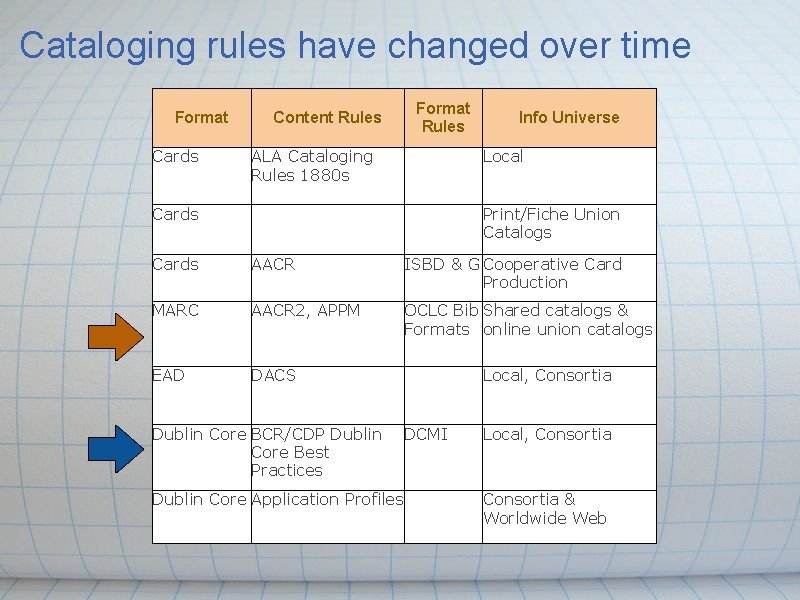 Cataloging rules have changed over time

| Format | Content Rules | Format Rules | Info Universe |
|---|---|---|---|
| Cards | ALA Cataloging Rules 1880s | | Local |
| Cards | | | Print/Fiche Union Catalogs |
| Cards | AACR | ISBD & G | Cooperative Card Production |
| MARC | AACR2, APPM | OCLC Bib Formats | Shared catalogs & online union catalogs |
| EAD | DACS | | Local, Consortia |
| Dublin Core | BCR/CDP Dublin Core Best Practices | DCMI | Local, Consortia |
| Dublin Core | Application Profiles | | Consortia & Worldwide Web |